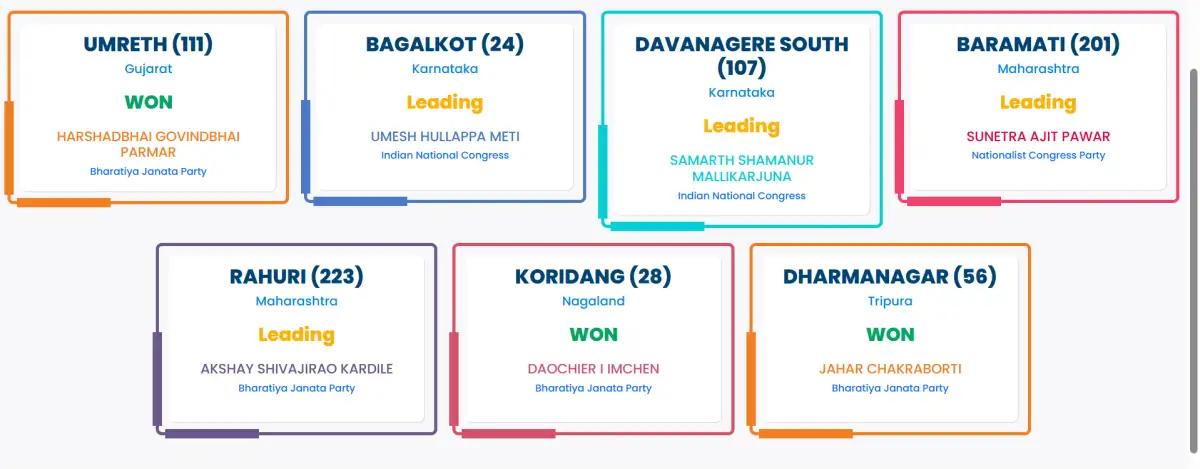 UMRETH (111)
Gujarat
WON
HARSHADBHAI GOVINDBHAI PARMAR
Bharatiya Janata Party

BAGALKOT (24)
Karnataka
Leading
UMESH HULLAPPA METI
Indian National Congress

DAVANAGERE SOUTH (107)
Karnataka
Leading
SAMARTH SHAMANUR MALLIKARJUNA
Indian National Congress

BARAMATI (201)
Maharashtra
Leading
SUNETRA AJIT PAWAR
Nationalist Congress Party

RAHURI (223)
Maharashtra
Leading
AKSHAY SHIVAJIRAO KARDILE
Bharatiya Janata Party

KORIDANG (28)
Nagaland
WON
DAOCHIER I IMCHEN
Bharatiya Janata Party

DHARMANAGAR (56)
Tripura
WON
JAHAR CHAKRABORTI
Bharatiya Janata Party